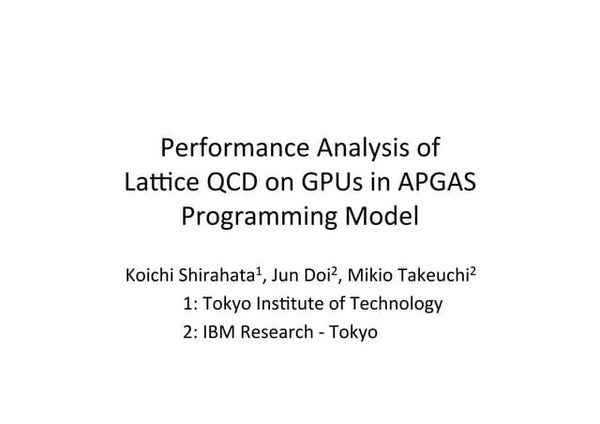 Performance Analysis of Lattice QCD on GPUs in APGAS Programming Model

Koichi Shirahata$^1$, Jun Doi$^2$, Mikio Takeuchi$^2$
1: Tokyo Institute of Technology
2: IBM Research - Tokyo